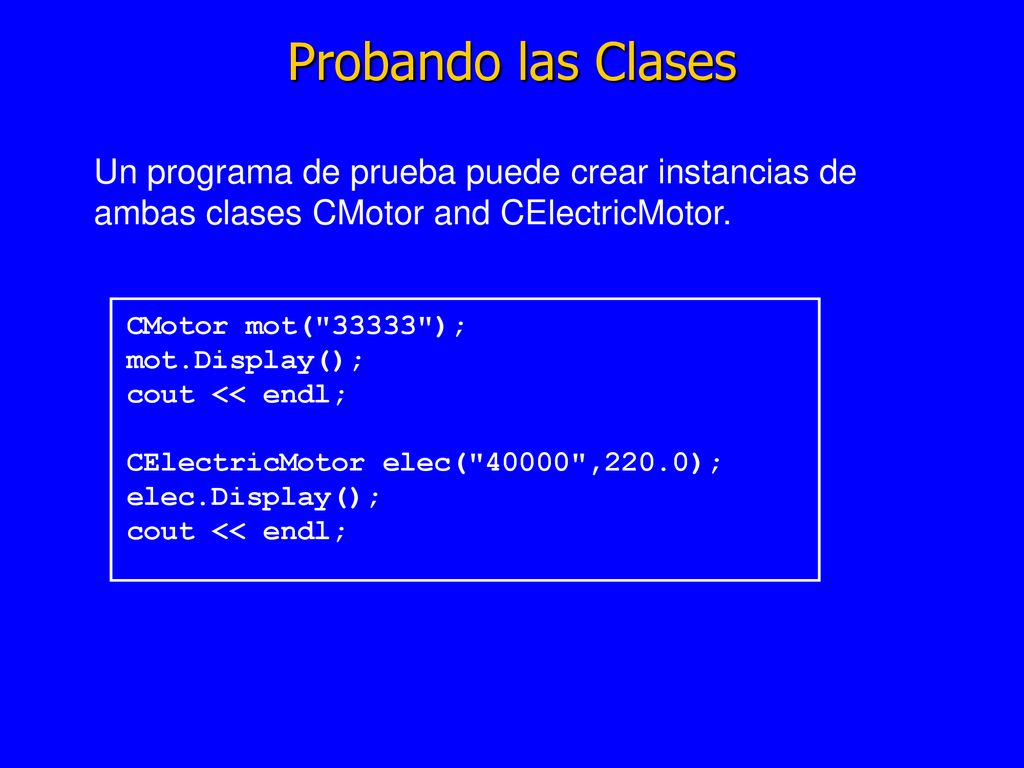 Probando las Clases

Un programa de prueba puede crear instancias de ambas clases CMotor and CElectricMotor.

CMotor mot("33333");
mot.Display();
cout << endl;

CElectricMotor elec("40000",220.0);
elec.Display();
cout << endl;